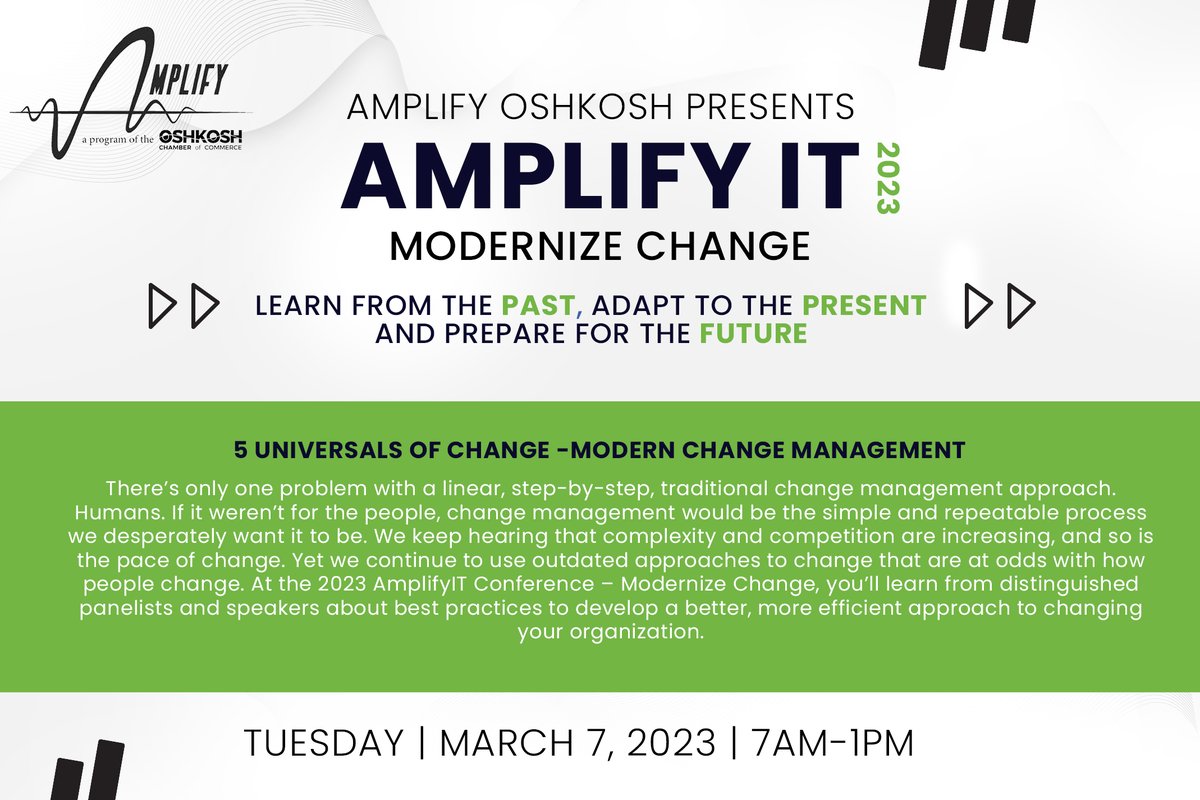 AMPLIFY
a program of the OSHKOSH CHAMBER of COMMERCE

AMPLIFY OSHKOSH PRESENTS
AMPLIFY IT 2023
MODERNIZE CHANGE

LEARN FROM THE PAST, ADAPT TO THE PRESENT AND PREPARE FOR THE FUTURE

5 UNIVERSALS OF CHANGE -MODERN CHANGE MANAGEMENT
There's only one problem with a linear, step-by-step, traditional change management approach. Humans. If it weren't for the people, change management would be the simple and repeatable process we desperately want it to be. We keep hearing that complexity and competition are increasing, and so is the pace of change. Yet we continue to use outdated approaches to change that are at odds with how people change. At the 2023 AmplifyIT Conference – Modernize Change, you'll learn from distinguished panelists and speakers about best practices to develop a better, more efficient approach to changing your organization.

TUESDAY | MARCH 7, 2023 | 7AM-1PM